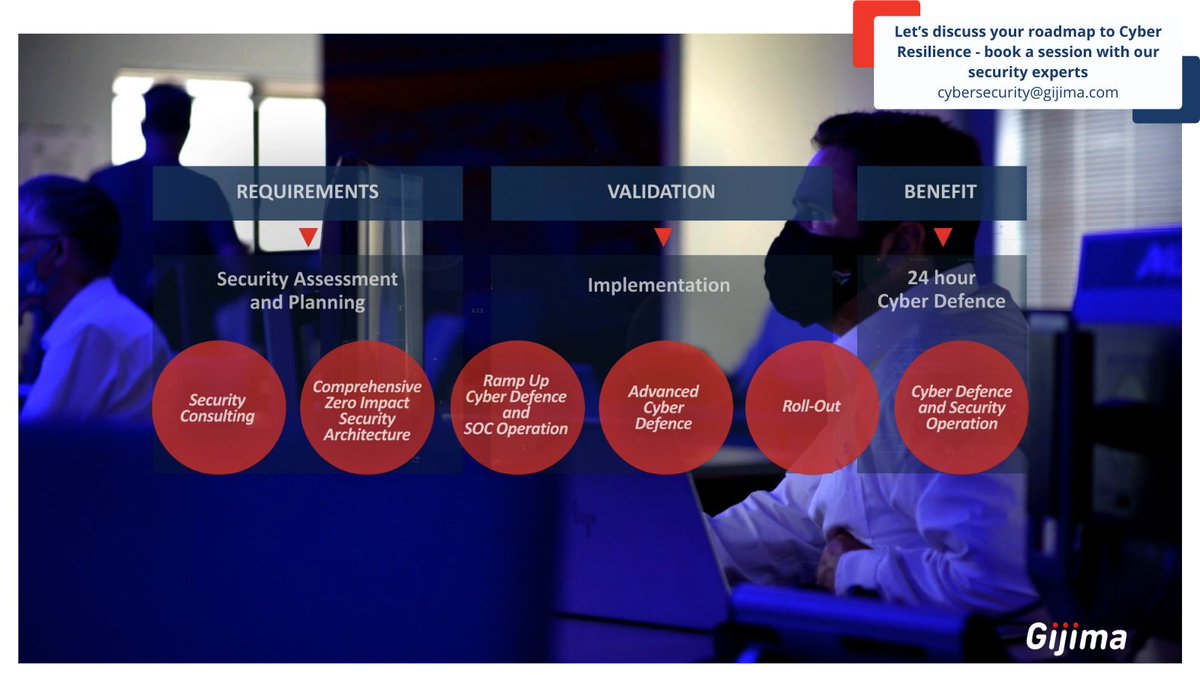 Let's discuss your roadmap to Cyber Resilience - book a session with our security experts
cybersecurity@gijima.com

REQUIREMENTS

VALIDATION

BENEFIT

Security Assessment and Planning

Implementation

24 hour Cyber Defence

Security Consulting

Comprehensive Zero Impact Security Architecture

Ramp Up Cyber Defence and SOC Operation

Advanced Cyber Defence

Roll-Out

Cyber Defence and Security Operation

Gijima